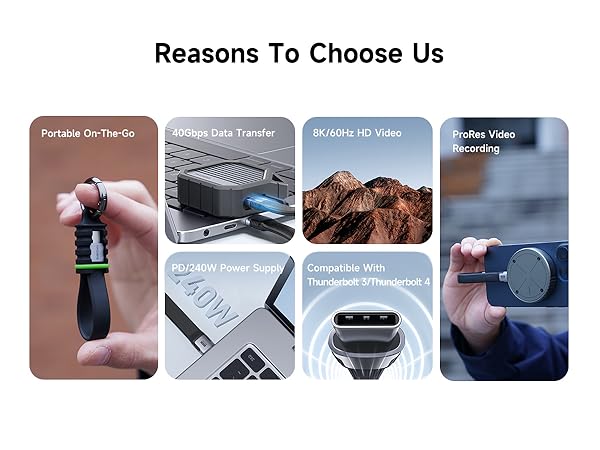 Reasons To Choose Us

Portable On-The-Go

40Gbps Data Transfer

8K/60Hz HD Video

ProRes Video Recording

PD/240W Power Supply

240W

Compatible With Thunderbolt 3/Thunderbolt 4